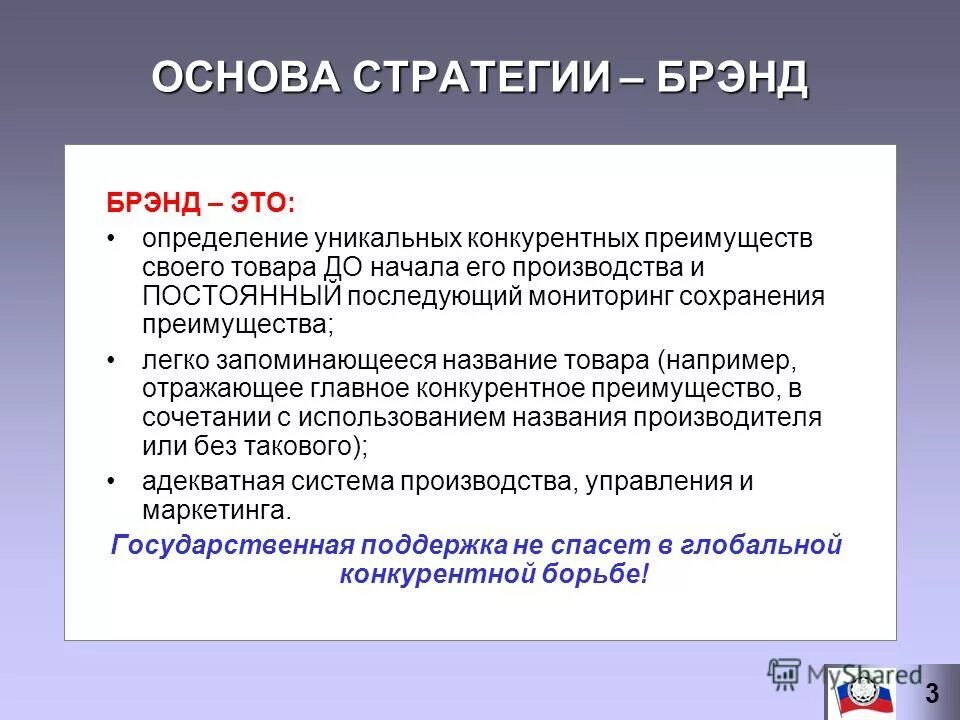 ОСНОВА СТРАТЕГИИ – БРЭНД

БРЭНД – ЭТО:

• определение уникальных конкурентных преимуществ своего товара ДО начала его производства и ПОСТОЯННЫЙ последующий мониторинг сохранения преимущества;

• легко запоминающееся название товара (например, отражающее главное конкурентное преимущество, в сочетании с использованием названия производителя или без такового);

• адекватная система производства, управления и маркетинга.

Государственная поддержка не спасет в глобальной конкурентной борьбе!

MyShared

3